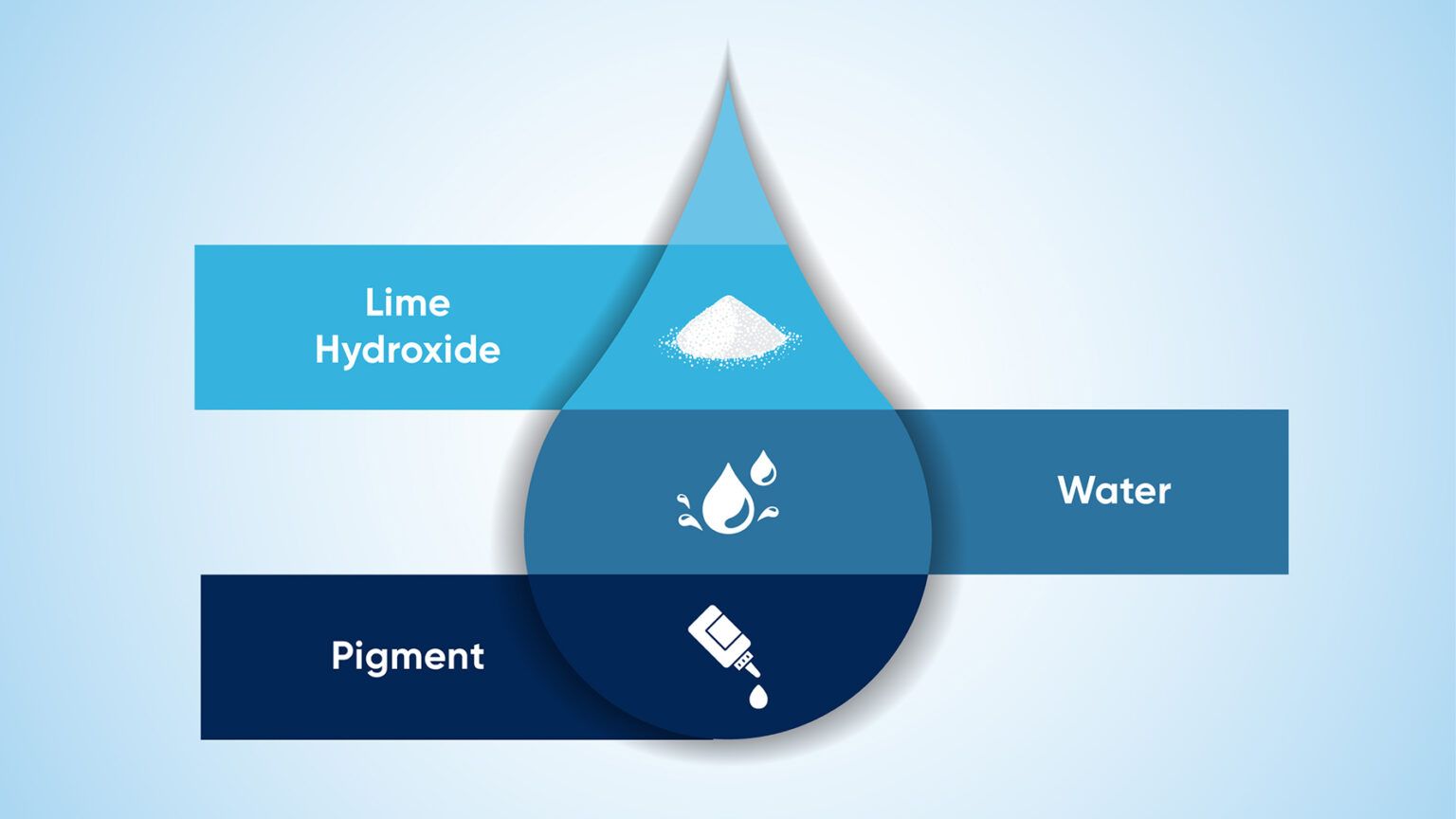 Lime Hydroxide

Water

Pigment